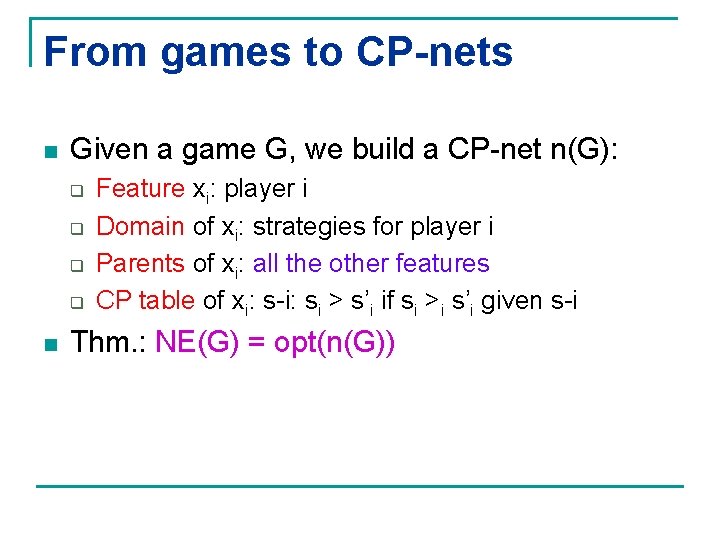 From games to CP-nets

Given a game G, we build a CP-net n(G):

Feature $x_i$: player i

Domain of $x_i$: strategies for player i

Parents of $x_i$: all the other features

CP table of $x_i$: s-i: $s_i > s'_i$ if $s_i >_i s'_i$ given s-i

Thm.: NE(G) = opt(n(G))